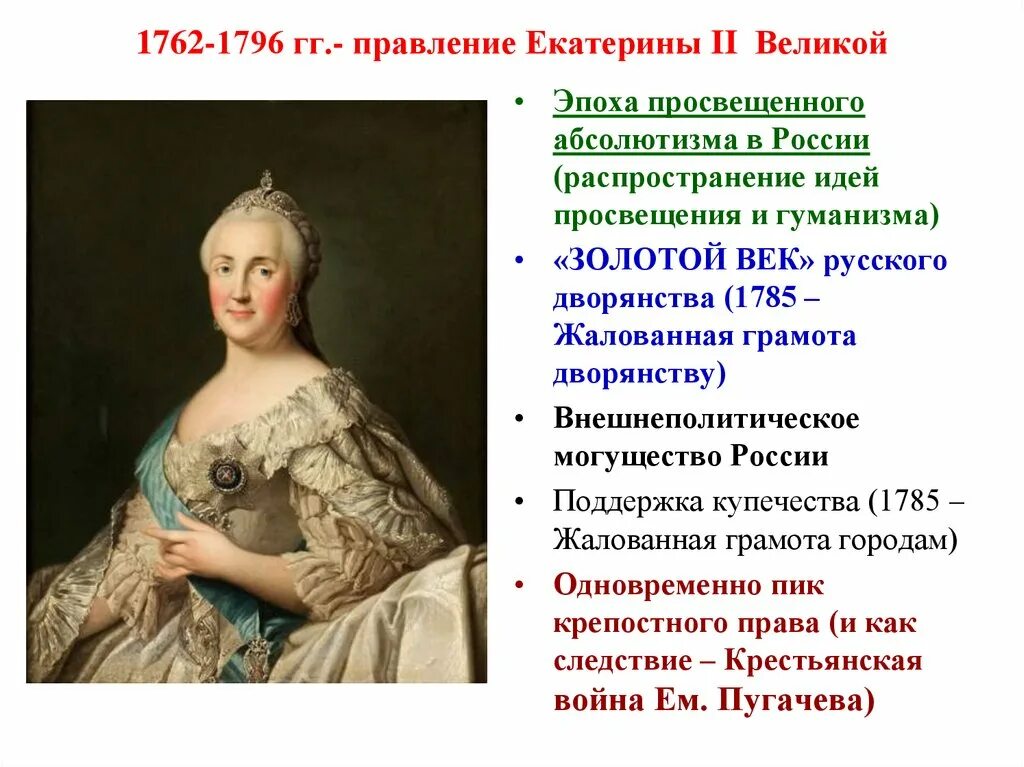 1762-1796 гг.- правление Екатерины II Великой

• Эпоха просвещенного абсолютизма в России (распространение идей просвещения и гуманизма)
• «ЗОЛОТОЙ ВЕК» русского дворянства (1785 – Жалованная грамота дворянству)
• Внешнеполитическое могущество России
• Поддержка купечества (1785 – Жалованная грамота городам)
• Одновременно пик крепостного права (и как следствие – Крестьянская война Ем. Пугачева)